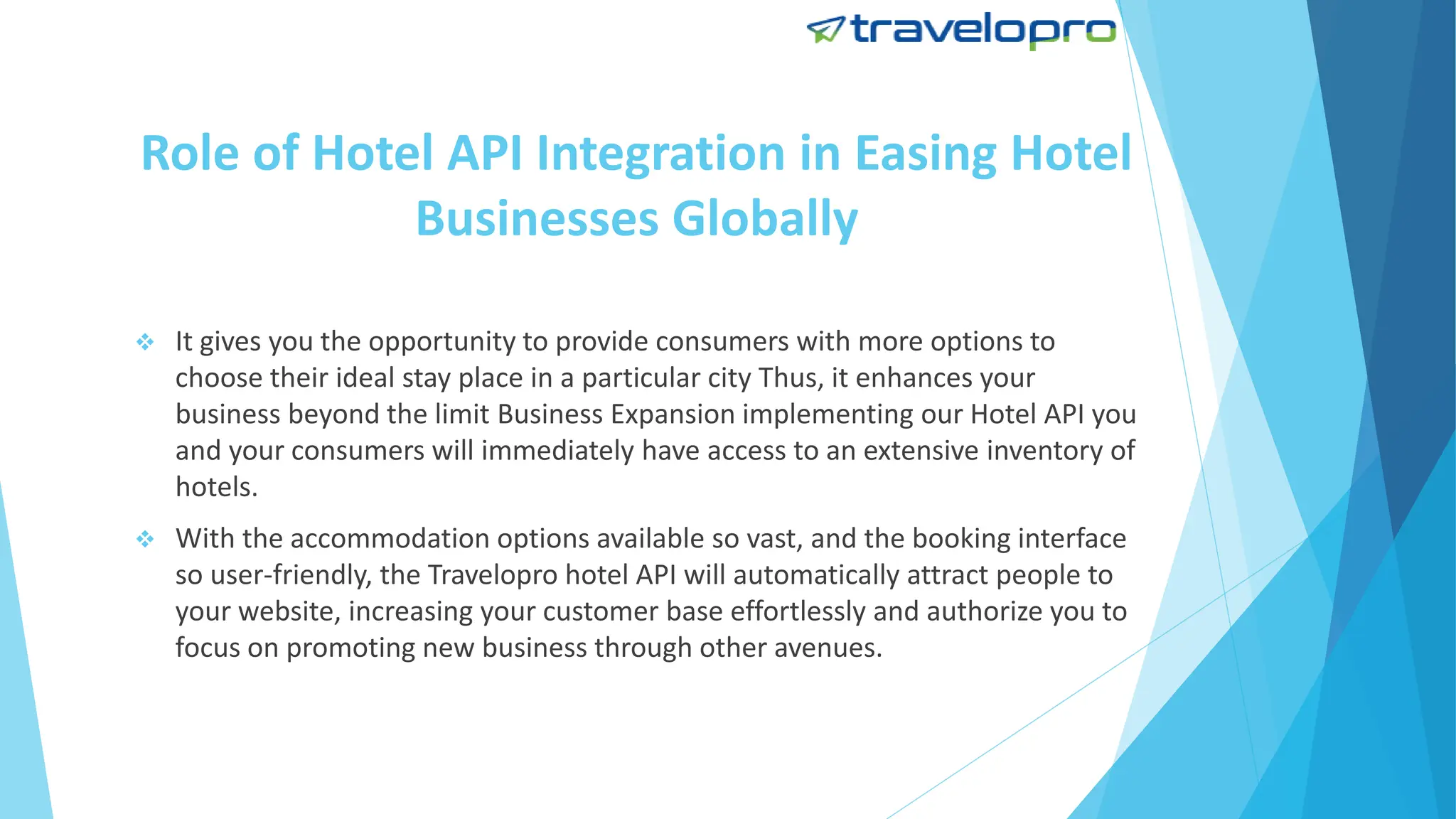 travelopro

Role of Hotel API Integration in Easing Hotel Businesses Globally

❖ It gives you the opportunity to provide consumers with more options to choose their ideal stay place in a particular city Thus, it enhances your business beyond the limit Business Expansion implementing our Hotel API you and your consumers will immediately have access to an extensive inventory of hotels.

❖ With the accommodation options available so vast, and the booking interface so user-friendly, the Travelopro hotel API will automatically attract people to your website, increasing your customer base effortlessly and authorize you to focus on promoting new business through other avenues.